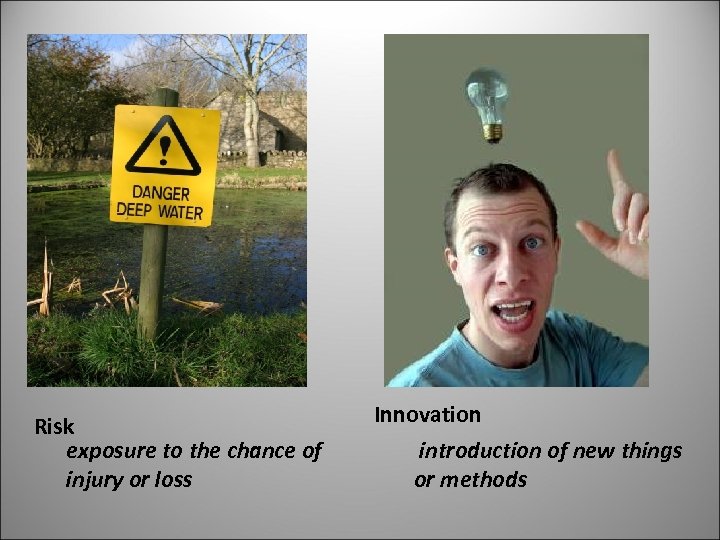 DANGER
DEEP WATER

Risk
exposure to the chance of injury or loss

Innovation
introduction of new things or methods